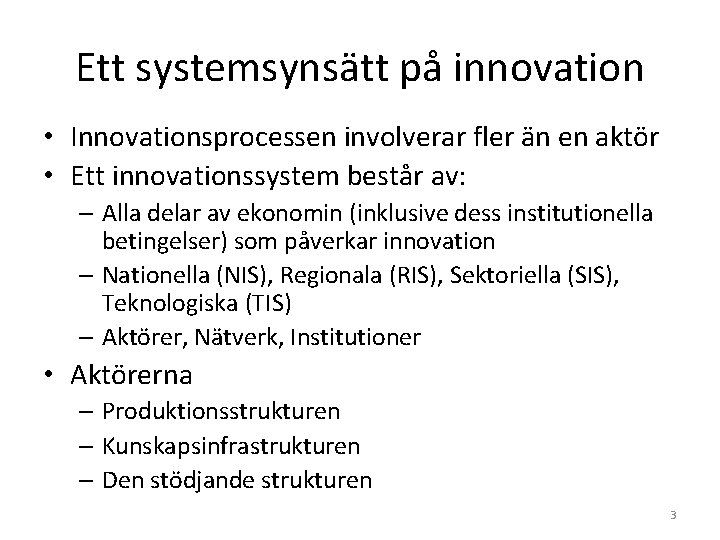 Ett systemsynsätt på innovation

• Innovationsprocessen involverar fler än en aktör
• Ett innovationssystem består av:
– Alla delar av ekonomin (inklusive dess institutionella betingelser) som påverkar innovation
– Nationella (NIS), Regionala (RIS), Sektoriella (SIS), Teknologiska (TIS)
– Aktörer, Nätverk, Institutioner
• Aktörerna
– Produktionsstrukturen
– Kunskapsinfrastrukturen
– Den stödjande strukturen

3